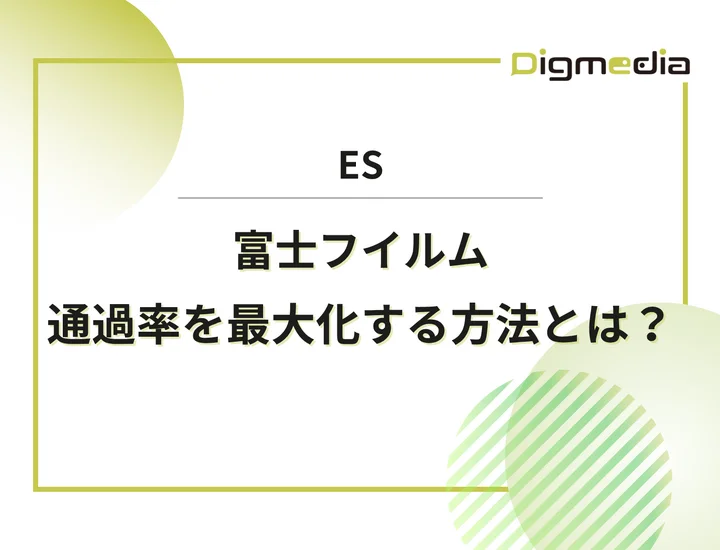 Digmedia

ES

富士フイルム
通過率を最大化する方法とは？